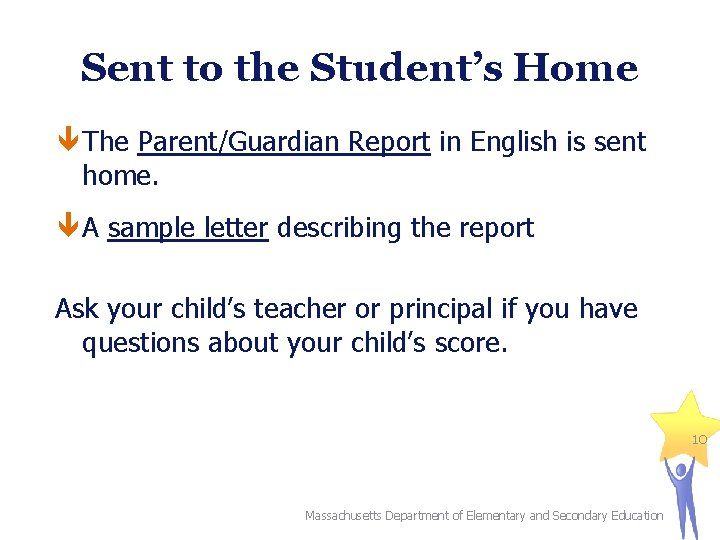 Sent to the Student's Home

The Parent/Guardian Report in English is sent home.

A sample letter describing the report

Ask your child's teacher or principal if you have questions about your child's score.

10

Massachusetts Department of Elementary and Secondary Education